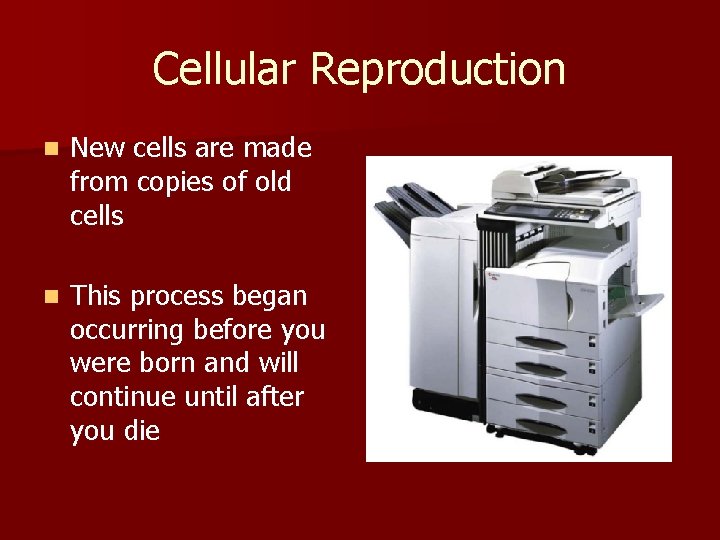 Cellular Reproduction

- New cells are made from copies of old cells

- This process began occurring before you were born and will continue until after you die